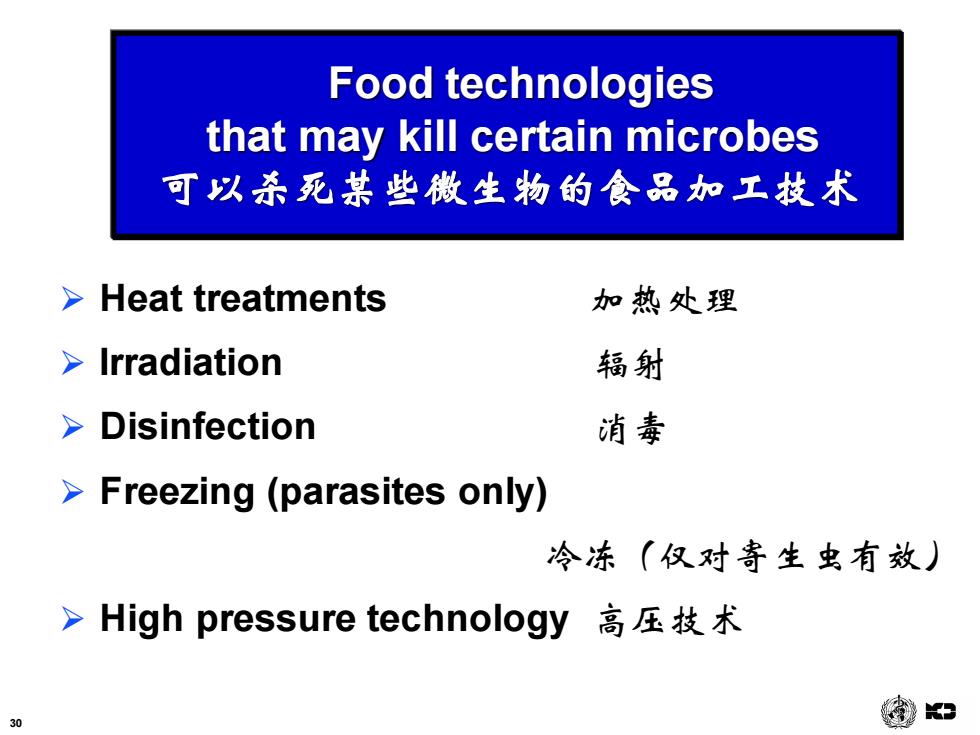 Food technologies that may kill certain microbes
可以杀死某些微生物的食品加工技术

➢ Heat treatments 加热处理
➢ Irradiation 辐射
➢ Disinfection 消毒
➢ Freezing (parasites only)
冷冻（仅对寄生虫有效）
➢ High pressure technology 高压技术

30